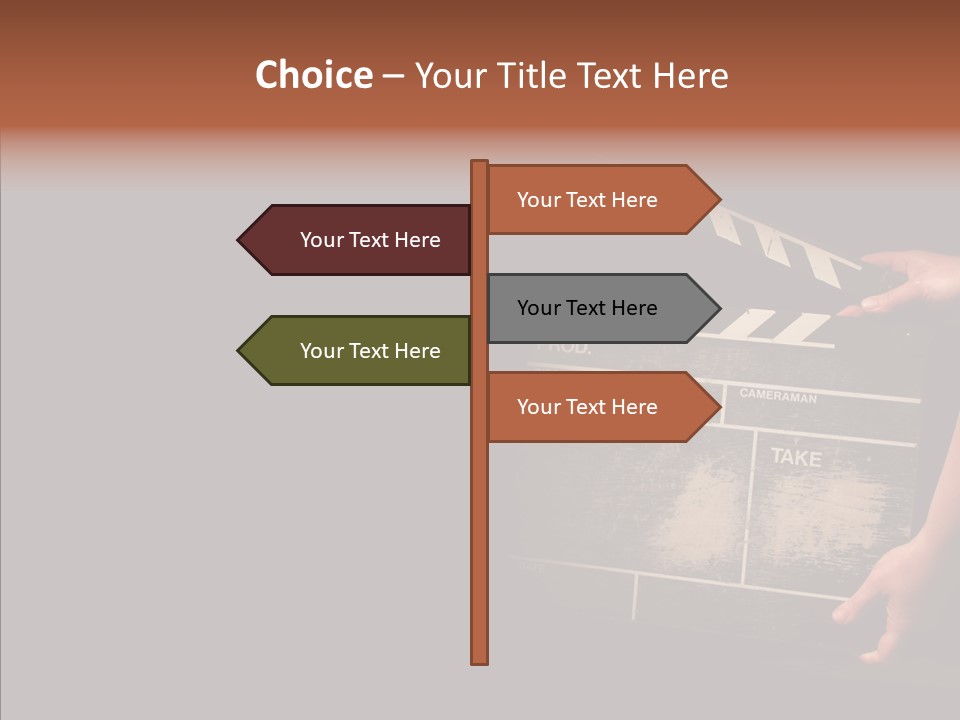 Choice – Your Title Text Here

Your Text Here

Your Text Here

Your Text Here

Your Text Here

Your Text Here

PROD.

CAMERAMAN

TAKE